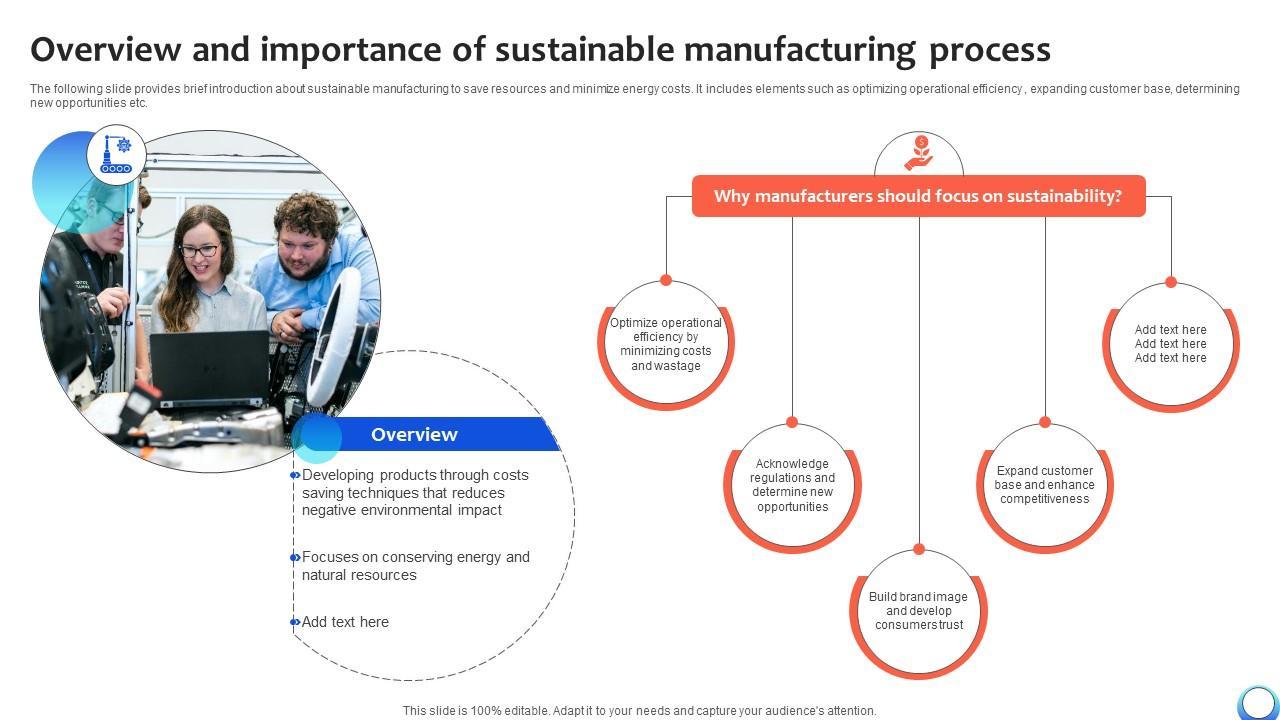 Overview and importance of sustainable manufacturing process

The following slide provides brief introduction about sustainable manufacturing to save resources and minimize energy costs. It includes elements such as optimizing operational efficiency , expanding customer base, determining new opportunities etc.

Overview

Developing products through costs saving techniques that reduces negative environmental impact

Focuses on conserving energy and natural resources

Add text here

Why manufacturers should focus on sustainability?

Optimize operational efficiency by minimizing costs and wastage

Acknowledge regulations and determine new opportunities

Build brand image and develop consumers trust

Expand customer base and enhance competitiveness

Add text here
Add text here
Add text here

This slide is 100% editable. Adapt it to your needs and capture your audience's attention.